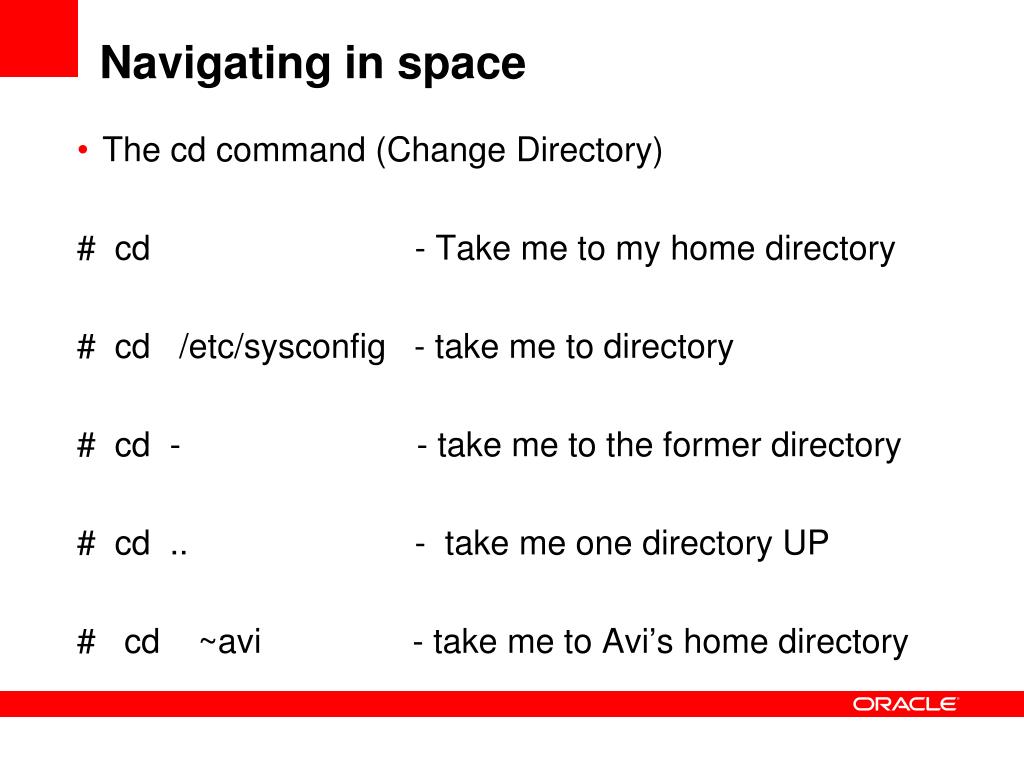 Navigating in space

• The cd command (Change Directory)

# cd - Take me to my home directory

# cd /etc/sysconfig - take me to directory

# cd - - take me to the former directory

# cd .. - take me one directory UP

# cd ~avi - take me to Avi's home directory

ORACLE